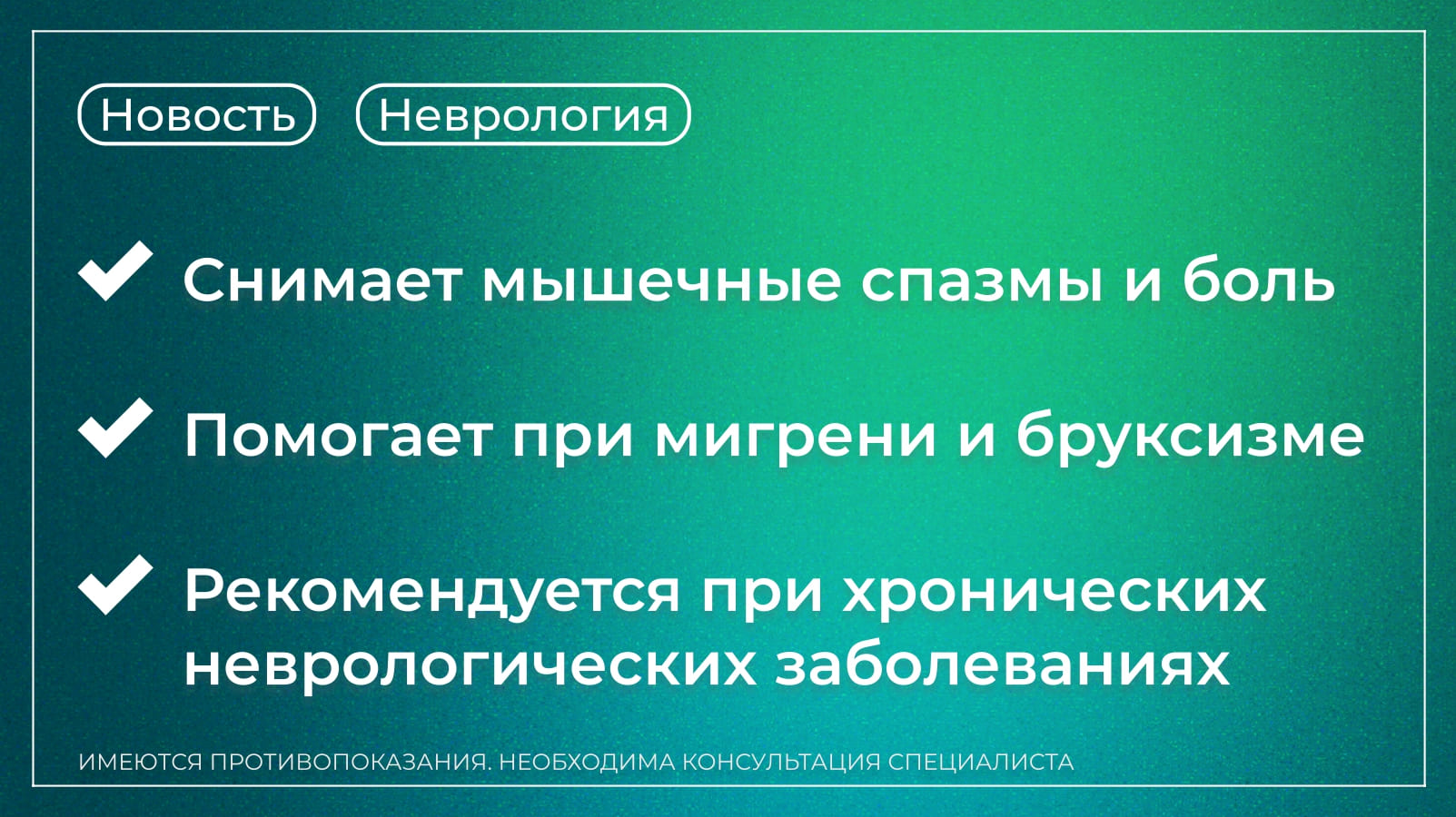 Новость Неврология

Снимает мышечные спазмы и боль

Помогает при мигрени и бруксизме

Рекомендуется при хронических неврологических заболеваниях

ИМЕЮТСЯ ПРОТИВОПОКАЗАНИЯ. НЕОБХОДИМА КОНСУЛЬТАЦИЯ СПЕЦИАЛИСТА